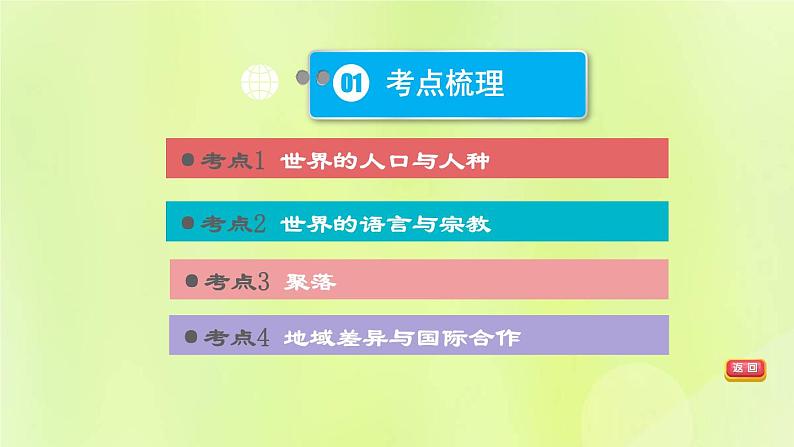 01 考点梳理

考点1 世界的人口与人种

考点2 世界的语言与宗教

考点3 聚落

考点4 地域差异与国际合作

返回